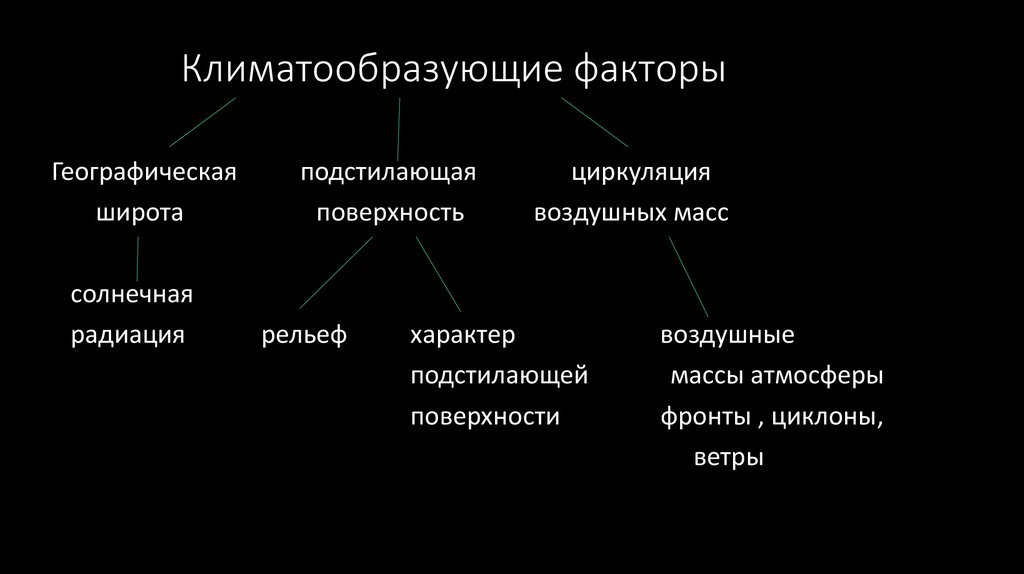 Климатообразующие факторы

Географическая широта

подстилающая поверхность

циркуляция воздушных масс

солнечная радиация

рельеф

характер подстилающей поверхности

воздушные массы атмосферы фронты , циклоны, ветры